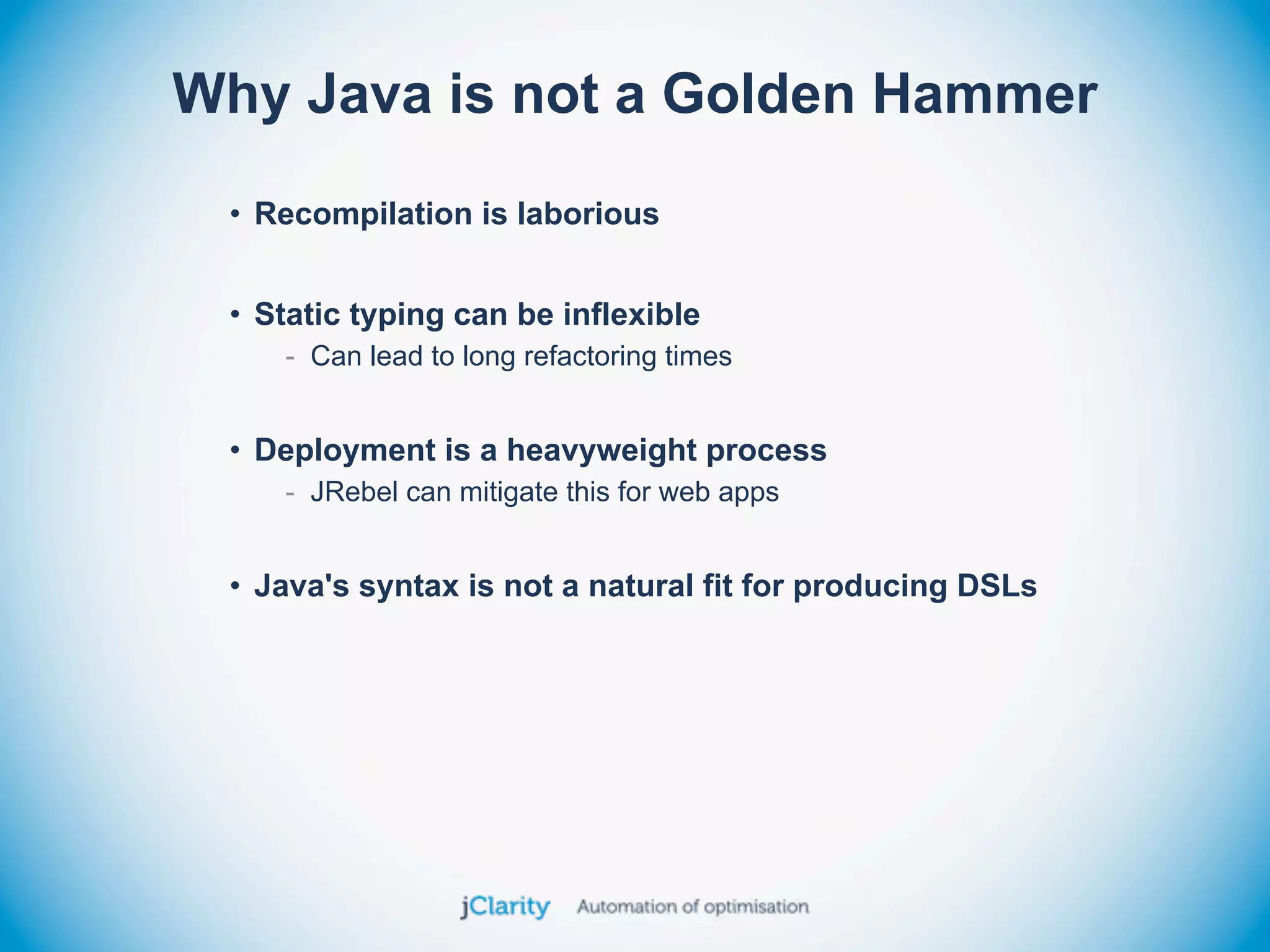 Why Java is not a Golden Hammer

• Recompilation is laborious

• Static typing can be inflexible
  - Can lead to long refactoring times

• Deployment is a heavyweight process
  - JRebel can mitigate this for web apps

• Java's syntax is not a natural fit for producing DSLs

jClarity Automation of optimisation